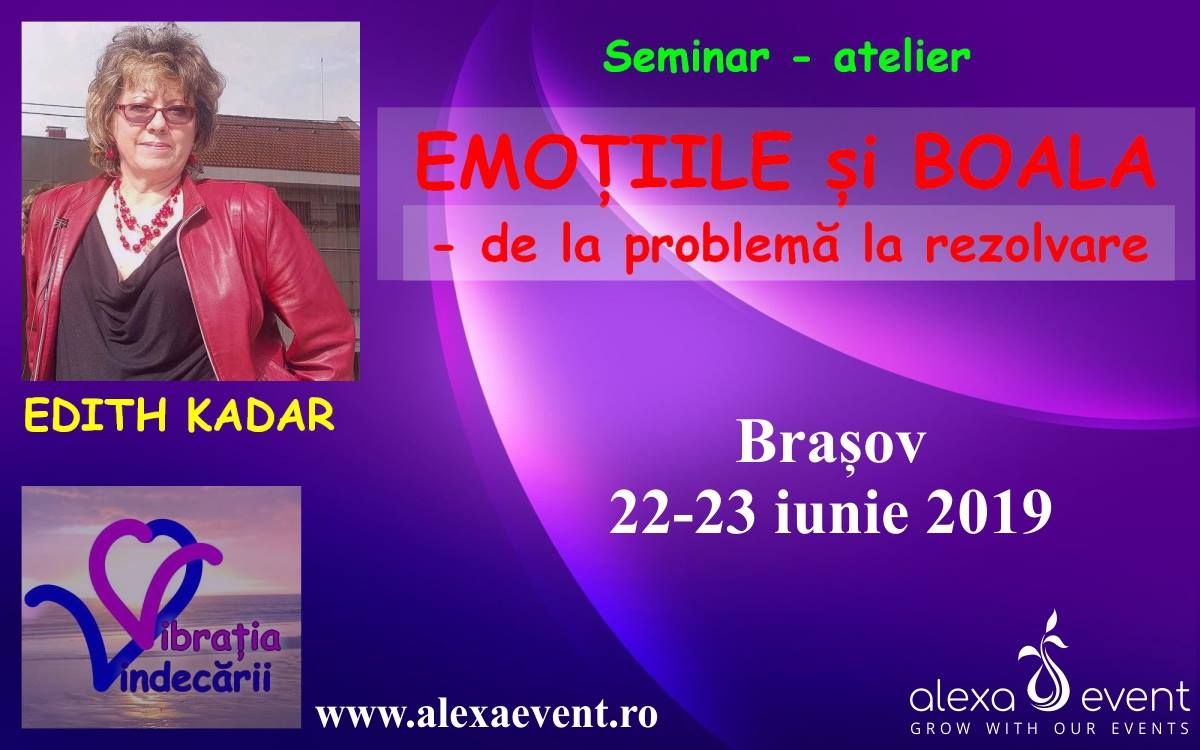 Seminar - atelier

EMOȚIILE și BOALA
- de la problemă la rezolvare

EDITH KADAR

Brașov
22-23 iunie 2019

Vibrația Vindecării

www.alexaevent.ro

alexa event
GROW WITH OUR EVENTS